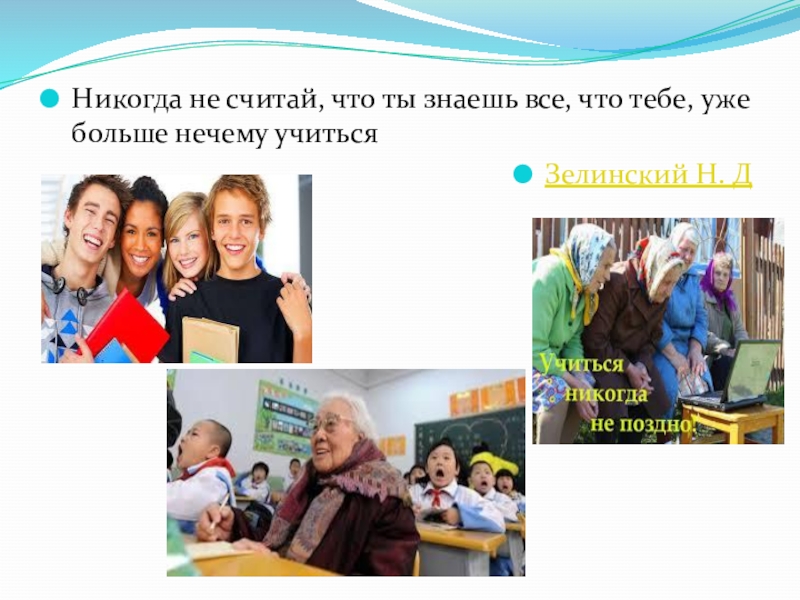 Никогда не считай, что ты знаешь все, что тебе, уже больше нечему учиться

Зелинский Н. Д

Учиться никогда не поздно!